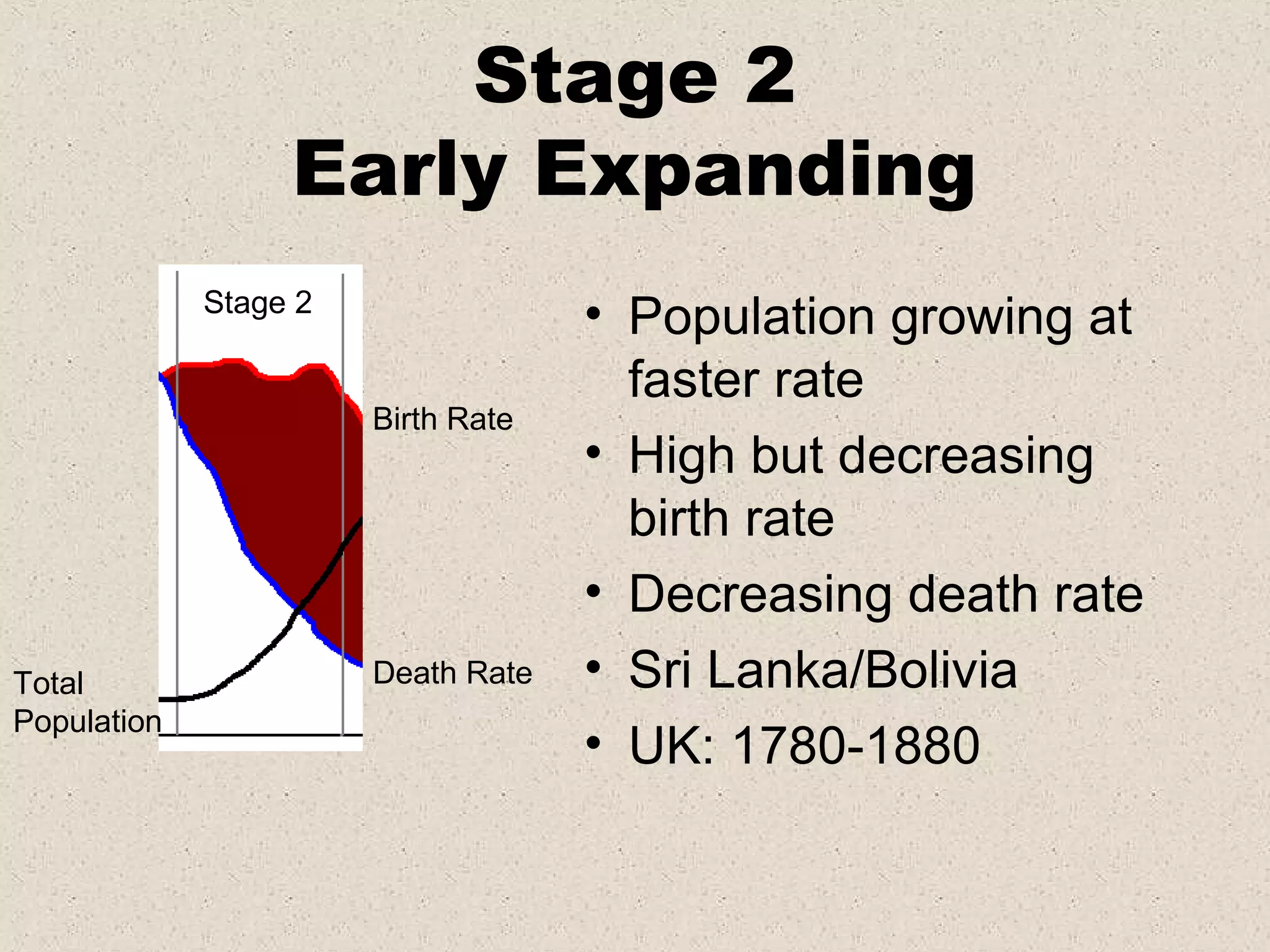 Stage 2
Early Expanding

Stage 2

Birth Rate

Death Rate

Total Population

• Population growing at faster rate
• High but decreasing birth rate
• Decreasing death rate
• Sri Lanka/Bolivia
• UK: 1780-1880